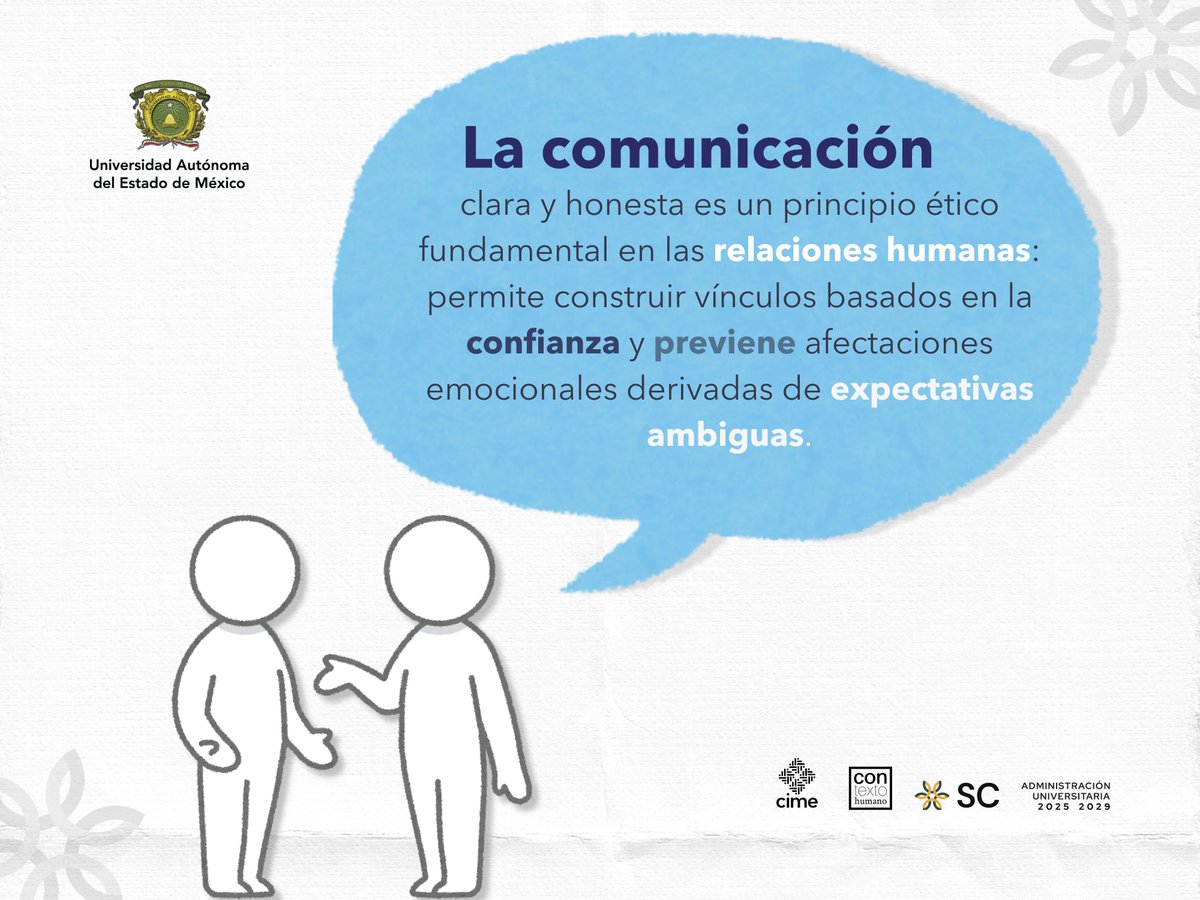 Universidad Autónoma del Estado de México

La comunicación clara y honesta es un principio ético fundamental en las relaciones humanas: permite construir vínculos basados en la confianza y previene afectaciones emocionales derivadas de expectativas ambiguas.

cime

con texto humano

SC

ADMINISTRACIÓN UNIVERSITARIA 2025 2029